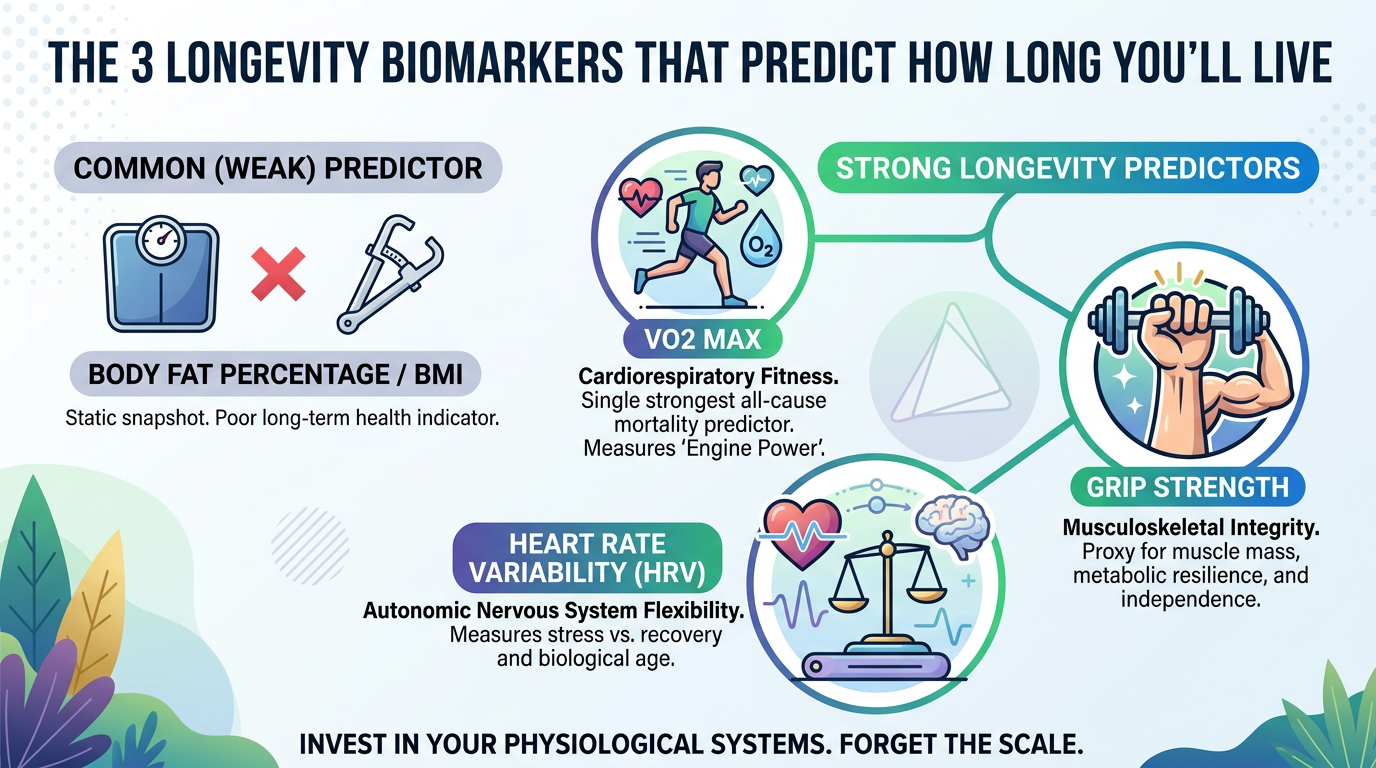 THE 3 LONGEVITY BIOMARKERS THAT PREDICT HOW LONG YOU'LL LIVE

COMMON (WEAK) PREDICTOR

BODY FAT PERCENTAGE / BMI

Static snapshot. Poor long-term health indicator.

STRONG LONGEVITY PREDICTORS

$O_2$

VO2 MAX

Cardiorespiratory Fitness. Single strongest all-cause mortality predictor. Measures 'Engine Power'.

GRIP STRENGTH

Musculoskeletal Integrity. Proxy for muscle mass, metabolic resilience, and independence.

HEART RATE VARIABILITY (HRV)

Autonomic Nervous System Flexibility. Measures stress vs. recovery and biological age.

INVEST IN YOUR PHYSIOLOGICAL SYSTEMS. FORGET THE SCALE.